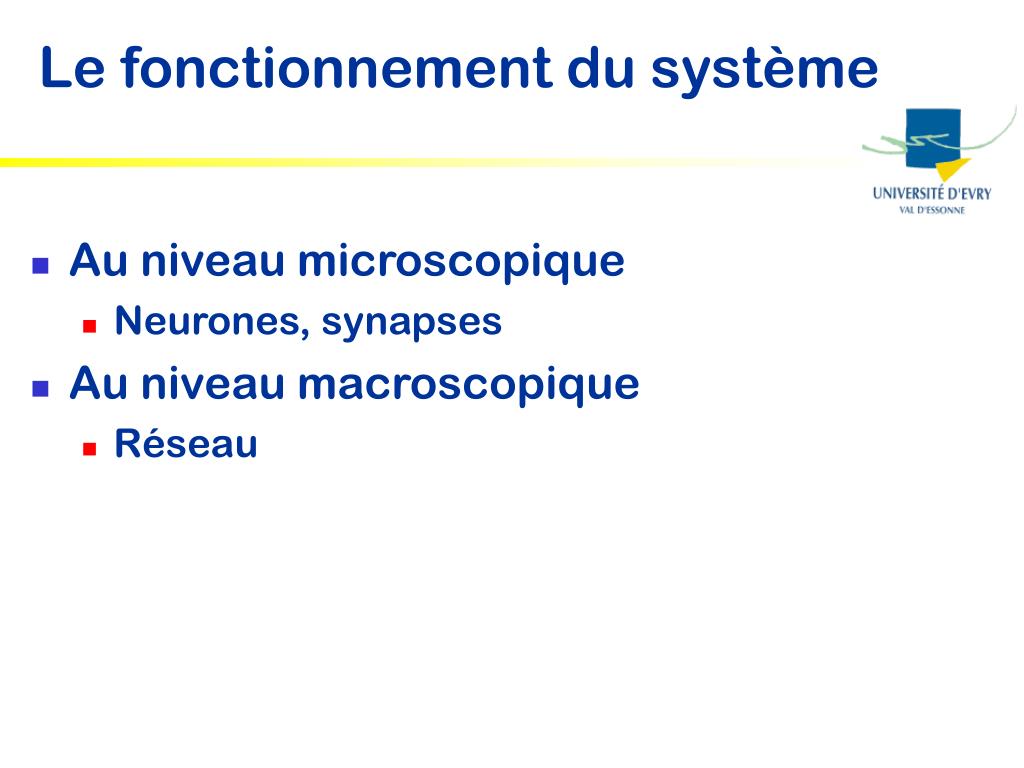 Le fonctionnement du système

UNIVERSITÉ D'EVRY
VAL D'ESSONNE

Au niveau microscopique
Neurones, synapses
Au niveau macroscopique
Réseau